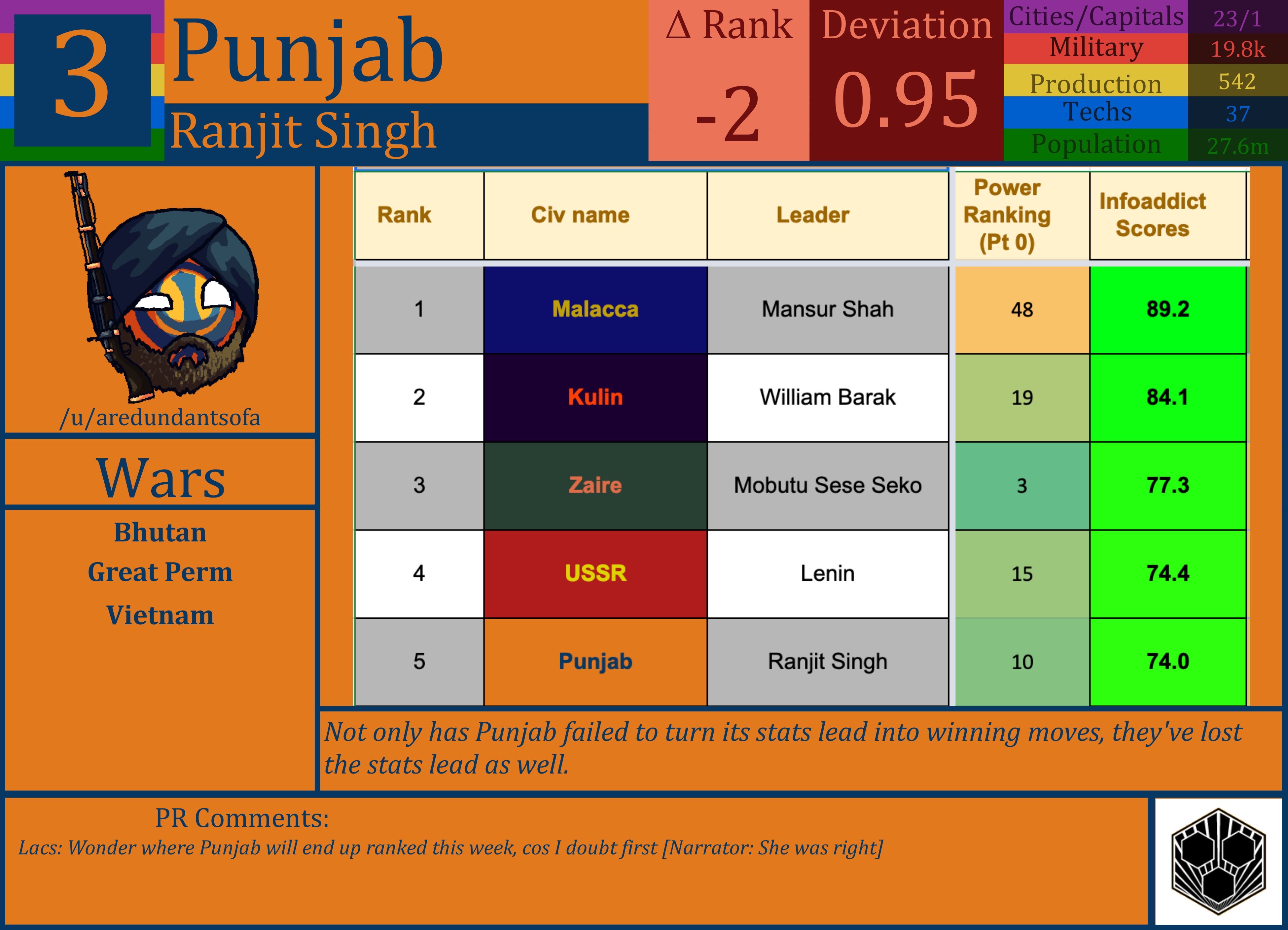 3

Punjab

Ranjit Singh

Δ Rank

-2

Deviation

0.95

| Cities/Capitals | 23/1 |
|---|---|
| Military | 19.8k |
| Production | 542 |
| Techs | 37 |
| Population | 27.6m |

/u/aredundantsofa

Wars

Bhutan

Great Perm

Vietnam

| Rank | Civ name | Leader | Power Ranking (Pt 0) | Infoaddict Scores |
|---|---|---|---|---|
| 1 | Malacca | Mansur Shah | 48 | 89.2 |
| 2 | Kulin | William Barak | 19 | 84.1 |
| 3 | Zaire | Mobutu Sese Seko | 3 | 77.3 |
| 4 | USSR | Lenin | 15 | 74.4 |
| 5 | Punjab | Ranjit Singh | 10 | 74.0 |

Not only has Punjab failed to turn its stats lead into winning moves, they've lost the stats lead as well.

PR Comments:

Lacs: Wonder where Punjab will end up ranked this week, cos I doubt first [Narrator: She was right]